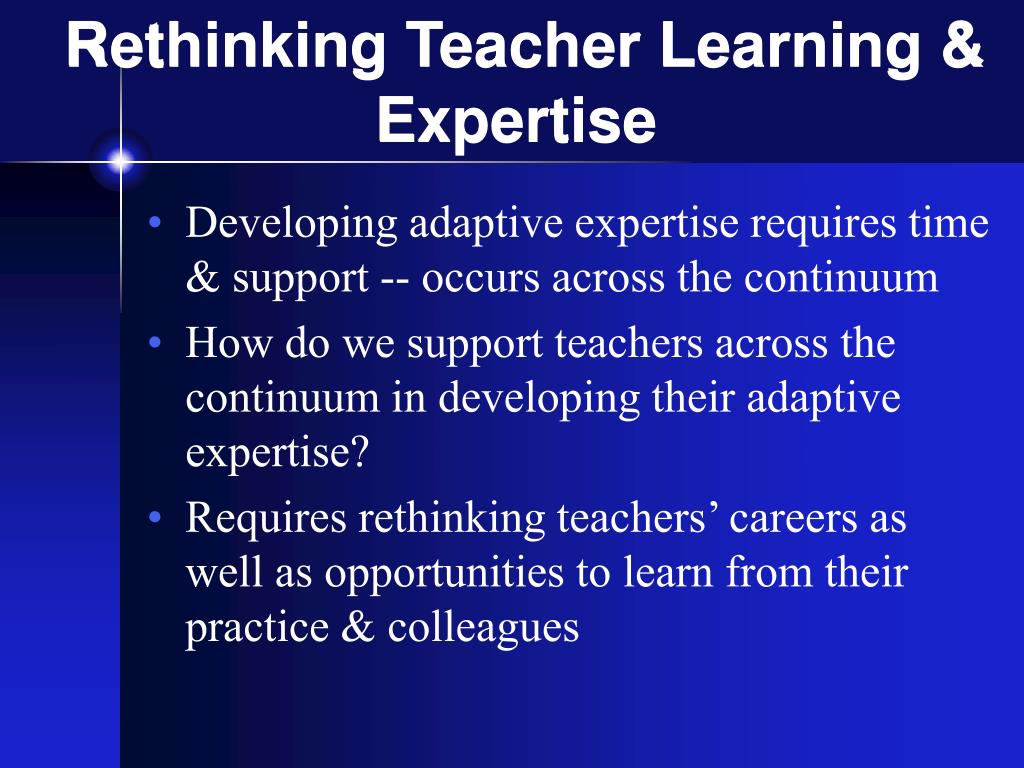 Rethinking Teacher Learning & Expertise

• Developing adaptive expertise requires time & support -- occurs across the continuum
• How do we support teachers across the continuum in developing their adaptive expertise?
• Requires rethinking teachers’ careers as well as opportunities to learn from their practice & colleagues